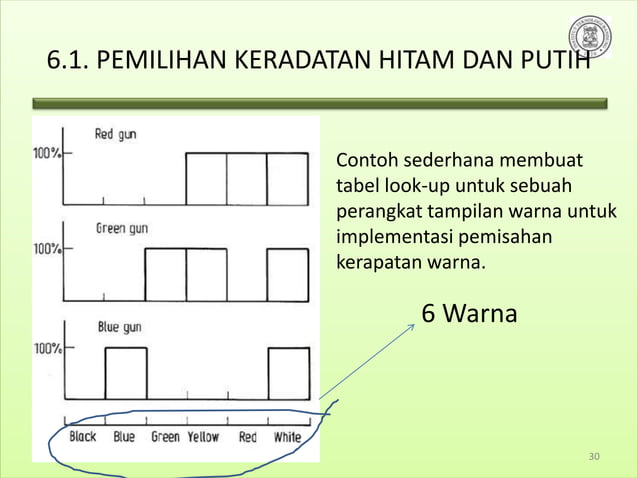 6.1. PEMILIHAN KERADATAN HITAM DAN PUTIH

Red gun
100%

Green gun
100%

Blue gun
100%

Black Blue Green Yellow Red White

Contoh sederhana membuat tabel look-up untuk sebuah perangkat tampilan warna untuk implementasi pemisahan kerapatan warna.

6 Warna

30